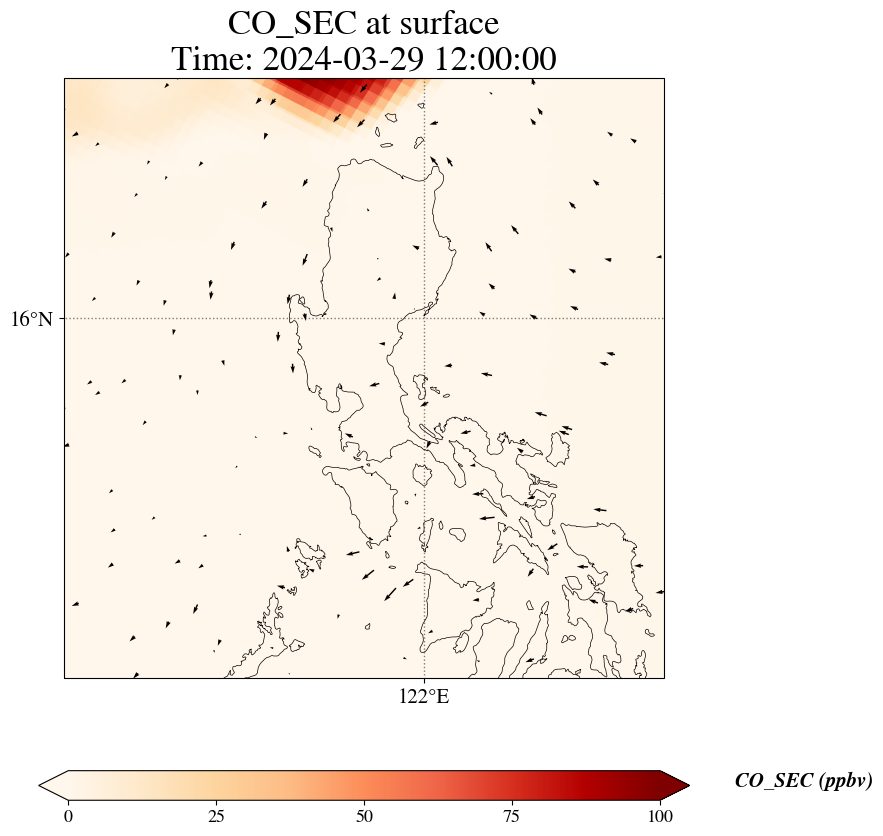 CO_SEC at surface
Time: 2024-03-29 12:00:00

16°N

122°E

0 25 50 75 100

CO_SEC (ppbv)